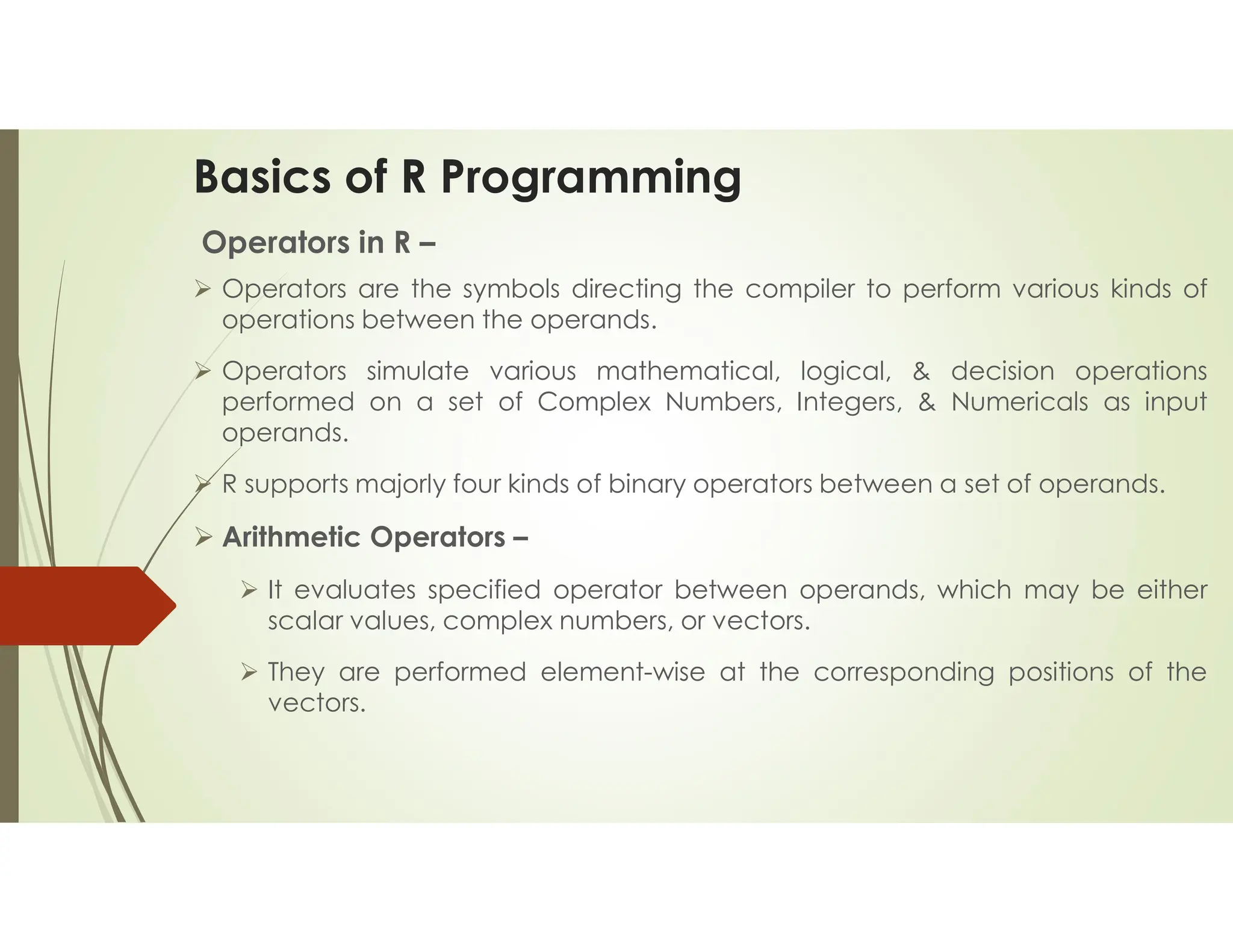 Basics of R Programming

Operators in R –

➢ Operators are the symbols directing the compiler to perform various kinds of operations between the operands.

➢ Operators simulate various mathematical, logical, & decision operations performed on a set of Complex Numbers, Integers, & Numericals as input operands.

➢ R supports majorly four kinds of binary operators between a set of operands.

➢ Arithmetic Operators –

➢ It evaluates specified operator between operands, which may be either scalar values, complex numbers, or vectors.

➢ They are performed element-wise at the corresponding positions of the vectors.